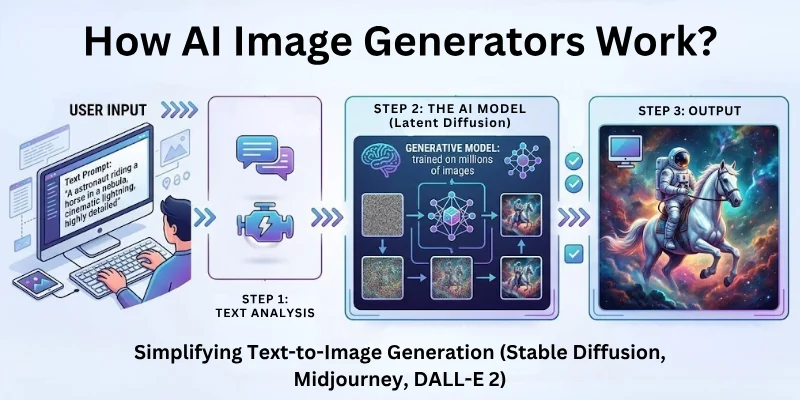 How AI Image Generators Work?

USER INPUT

Text Prompt: "A astronaut riding a horse in a nebula, cinematic lightning, highly detailed"

STEP 1: TEXT ANALYSIS

STEP 2: THE AI MODEL (Latent Diffusion)

GENERATIVE MODEL: trained on millions of images

STEP 3: OUTPUT

Simplifying Text-to-Image Generation (Stable Diffusion, Midjourney, DALL-E 2)